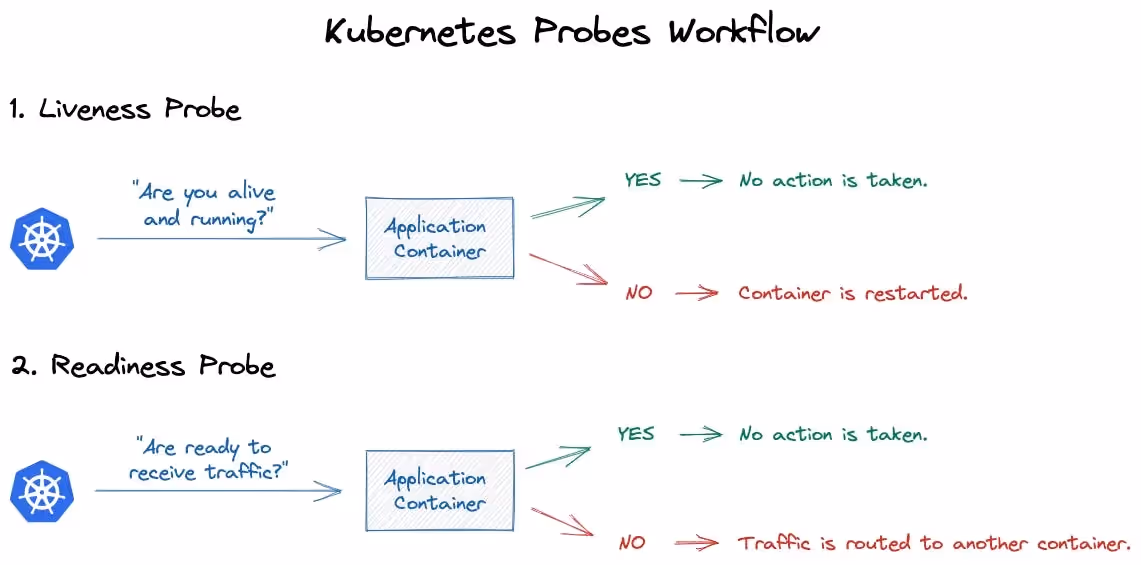 Kubernetes Probes Workflow

1. Liveness Probe

"Are you alive and running?"

Application Container

YES → No action is taken.

NO → Container is restarted.

2. Readiness Probe

"Are ready to receive traffic?"

Application Container

YES → No action is taken.

NO → Traffic is routed to another container.